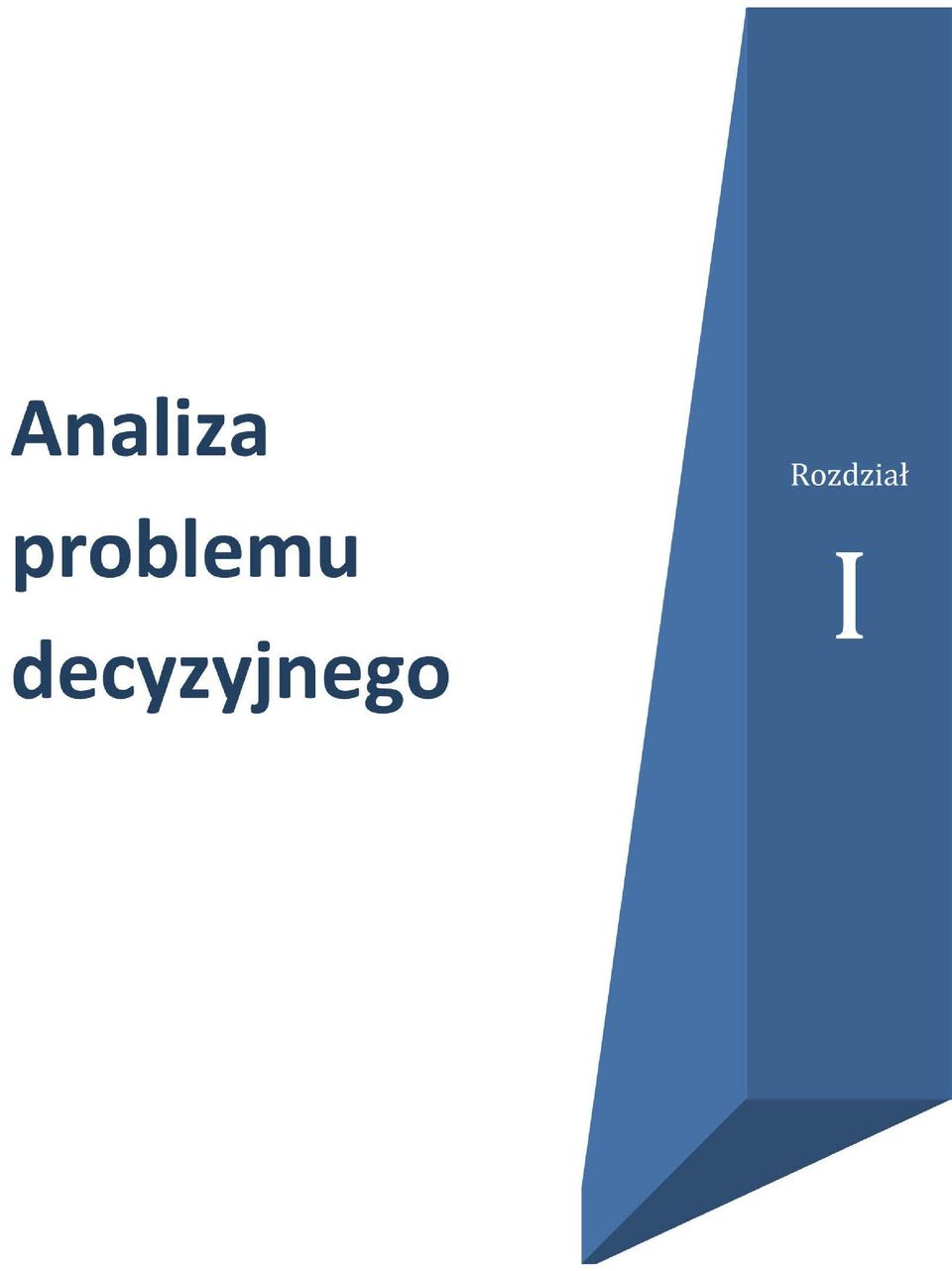 Analiza problemu decyzyjnego

Rozdział

I